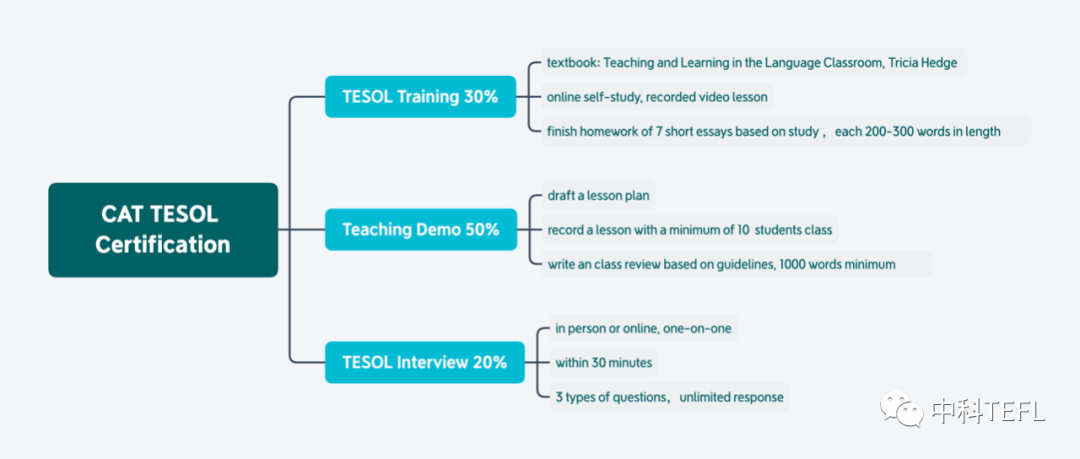 CAT TESOL Certification

TESOL Training 30%

textbook: Teaching and Learning in the Language Classroom, Tricia Hedge

online self-study, recorded video lesson

finish homework of 7 short essays based on study， each 200-300 words in length

Teaching Demo 50%

draft a lesson plan

record a lesson with a minimum of 10 students class

write an class review based on guidelines, 1000 words minimum

TESOL Interview 20%

in person or online, one-on-one

within 30 minutes

3 types of questions， unlimited response

中科TEFL